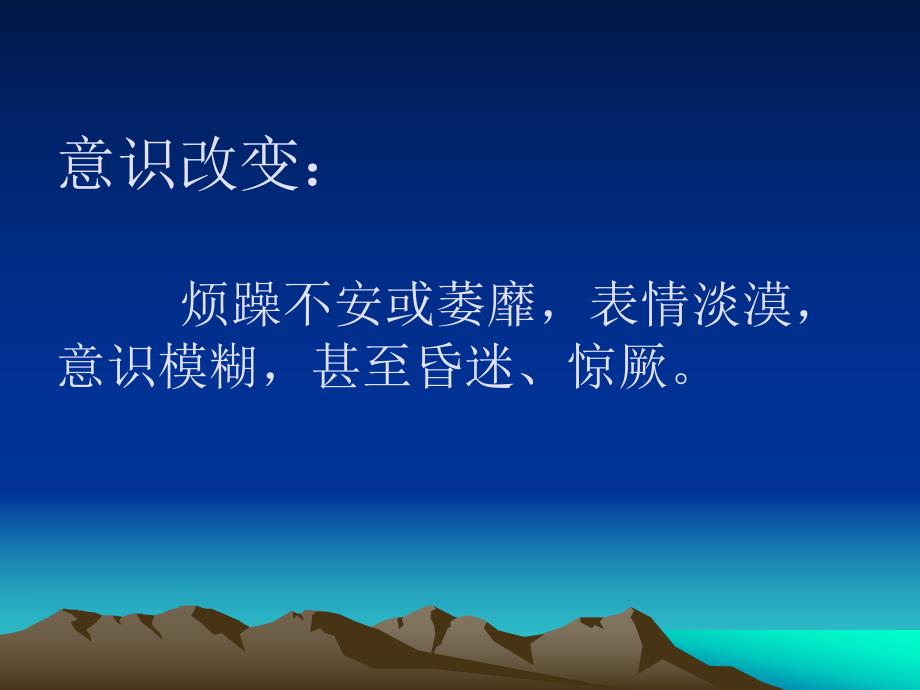 意识改变：

烦躁不安或萎靡，表情淡漠，意识模糊，甚至昏迷、惊厥。